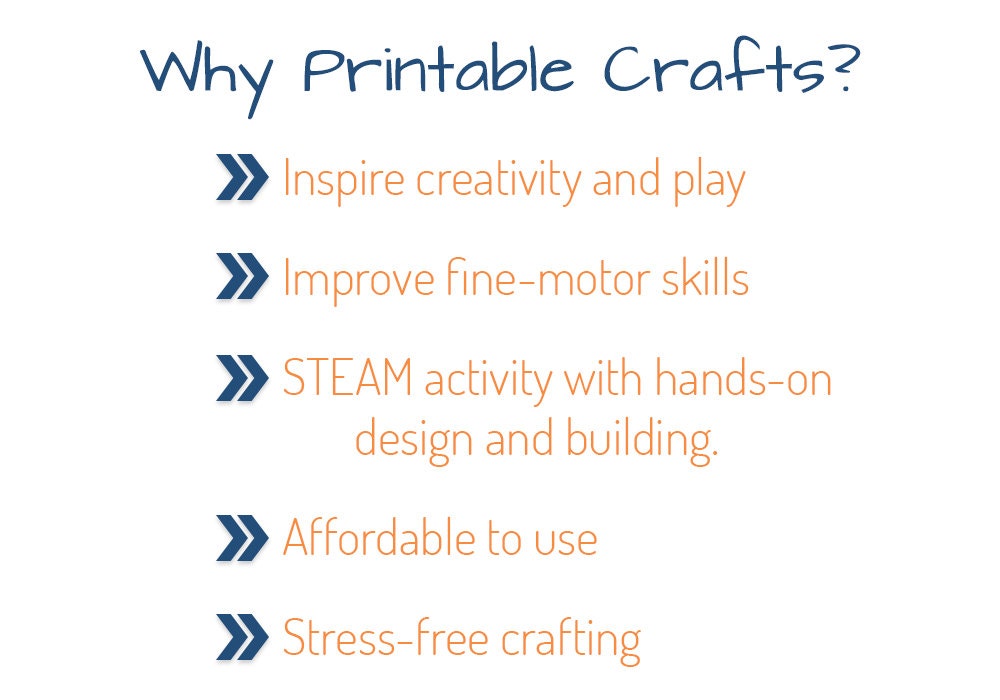 Why Printable Crafts?

Inspire creativity and play

Improve fine-motor skills

STEAM activity with hands-on design and building.

Affordable to use

Stress-free crafting